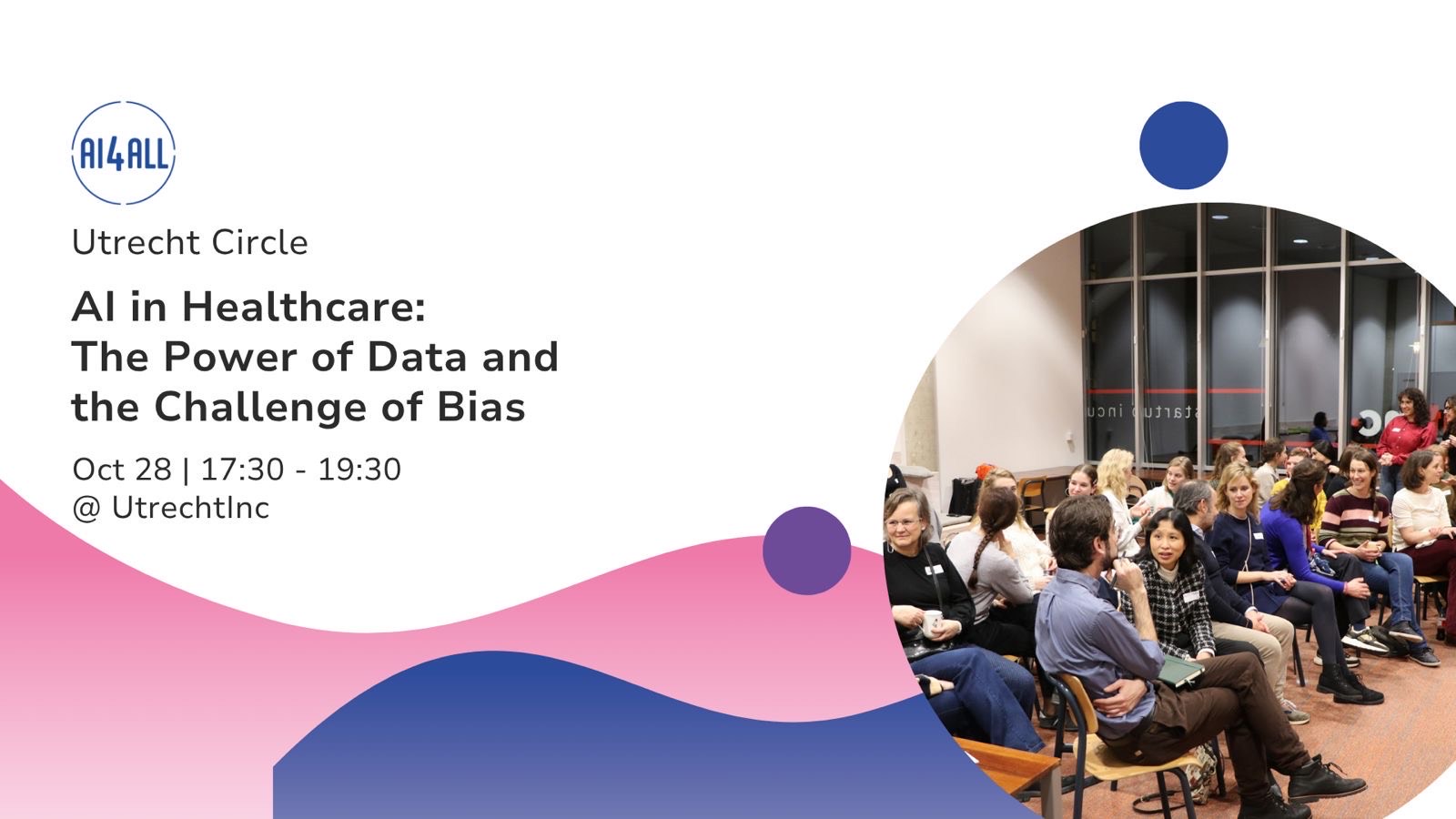 AI4ALL

Utrecht Circle

AI in Healthcare:
The Power of Data and the Challenge of Bias

Oct 28 | 17:30 - 19:30
@ UtrechtInc